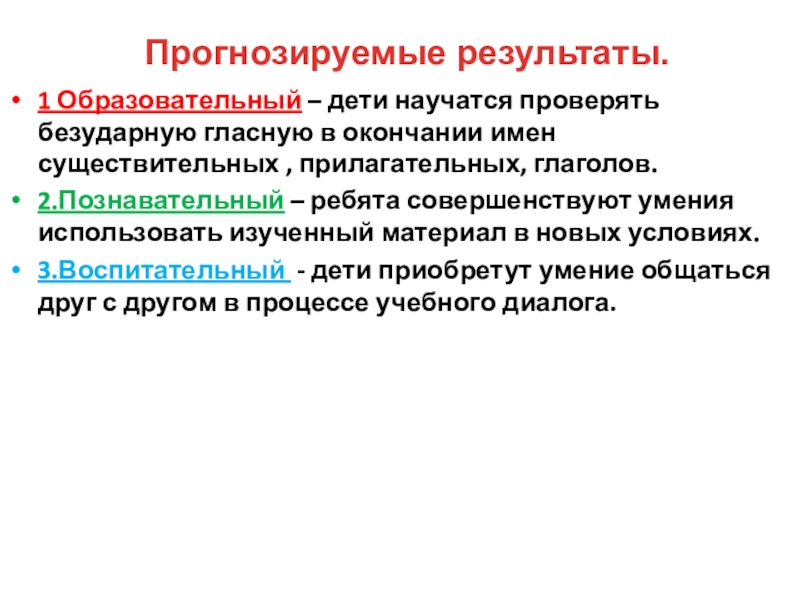 Прогнозируемые результаты.

• 1 Образовательный – дети научатся проверять безударную гласную в окончании имен существительных , прилагательных, глаголов.

• 2.Познавательный – ребята совершенствуют умения использовать изученный материал в новых условиях.

• 3.Воспитательный - дети приобретут умение общаться друг с другом в процессе учебного диалога.